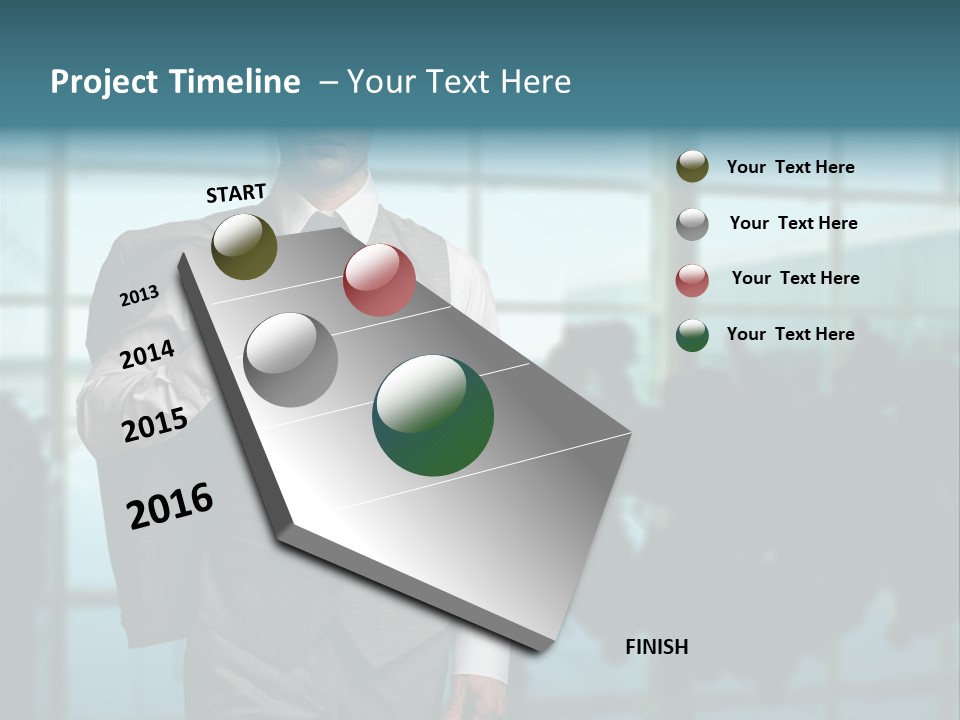 Project Timeline – Your Text Here

START

2013

2014

2015

2016

FINISH

Your Text Here

Your Text Here

Your Text Here

Your Text Here